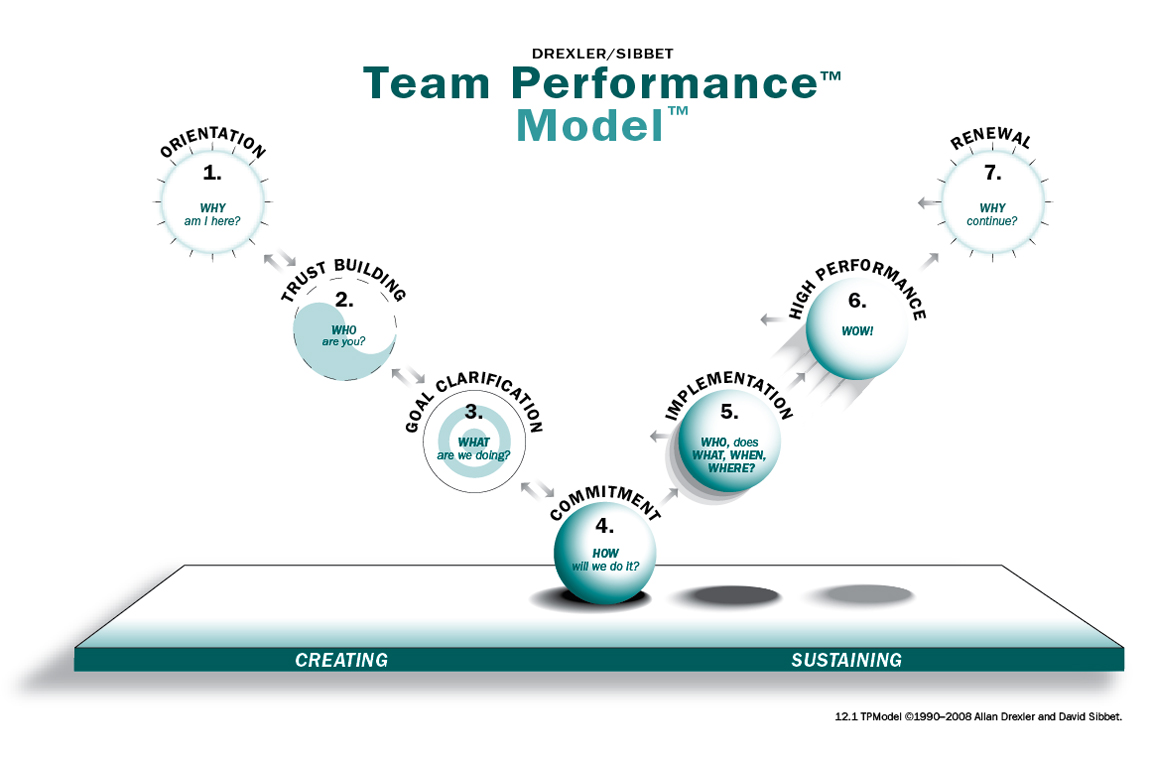 DREXLER/SIBBET
Team Performance™
Model™

ORIENTATION
1.
WHY
am I here?

TRUST BUILDING
2.
WHO
are you?

GOAL CLARIFICATION
3.
WHAT
are we doing?

COMMITMENT
4.
HOW
will we do it?

IMPLEMENTATION
5.
WHO, does
WHAT, WHEN,
WHERE?

HIGH PERFORMANCE
6.
WOW!

RENEWAL
7.
WHY
continue?

CREATING
SUSTAINING

12.1 TPModel ©1990–2008 Allan Drexler and David Sibbet.